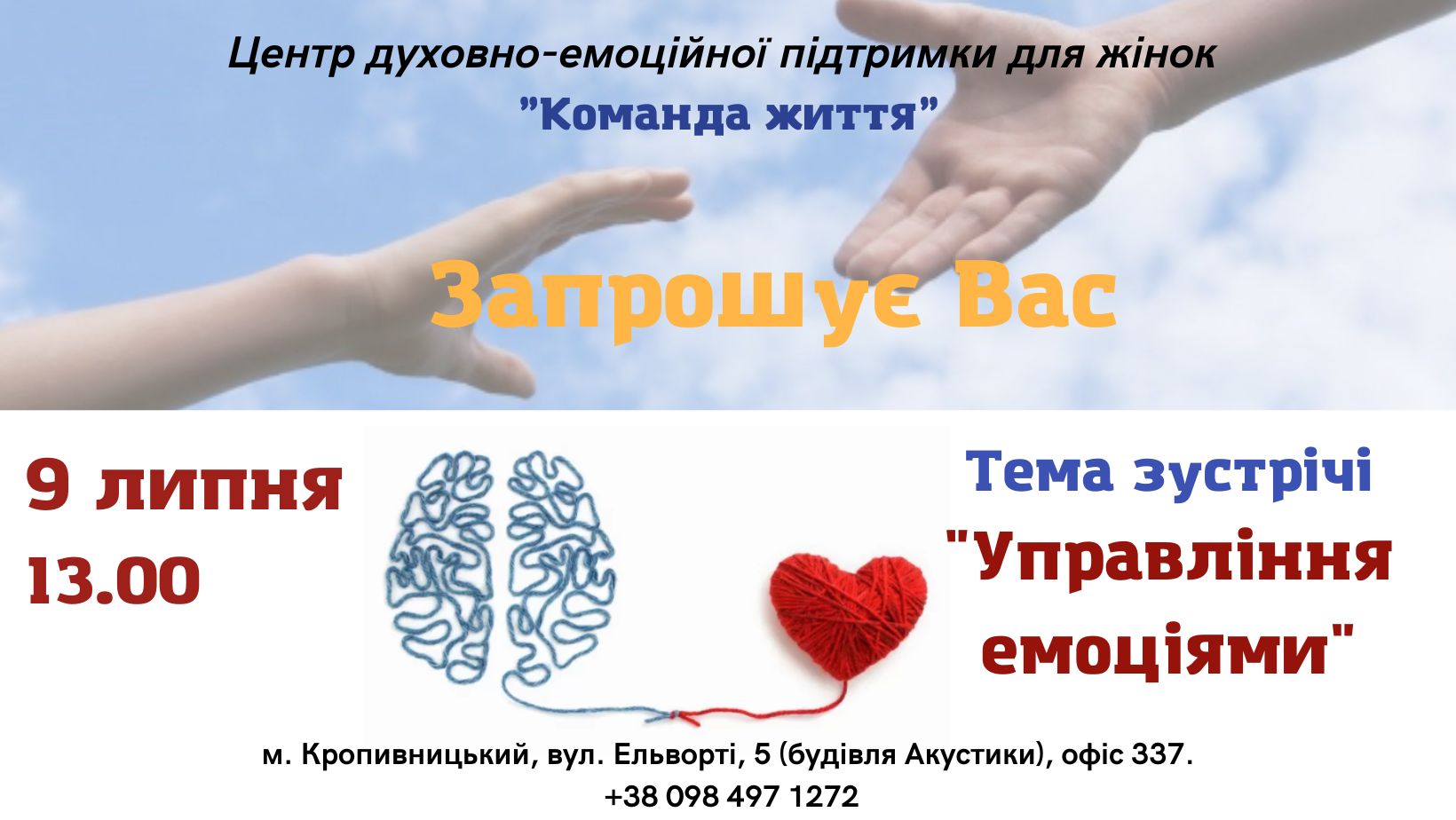 Центр духовно-емоційної підтримки для жінок
"Команда життя"

Запрошує Вас

9 липня
13.00

Тема зустрічі
"Управління емоціями"

м. Кропивницький, вул. Ельворті, 5 (будівля Акустики), офіс 337.
+38 098 497 1272